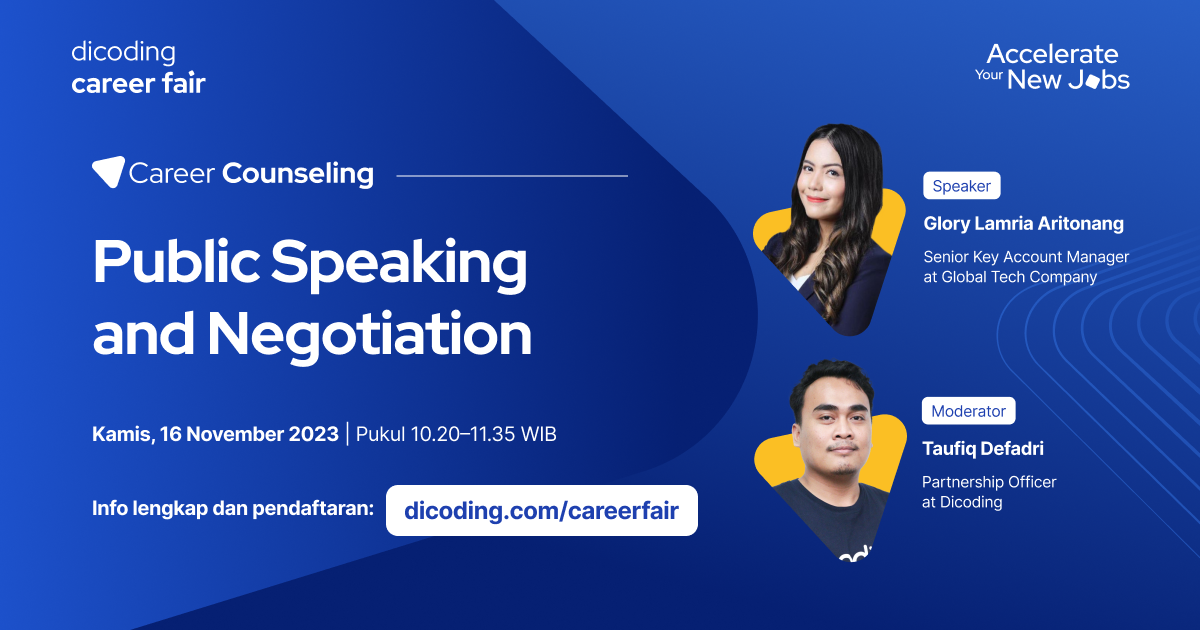 dicoding
career fair

Accelerate
Your New Jobs

Career Counseling

Public Speaking and Negotiation

Kamis, 16 November 2023 | Pukul 10.20–11.35 WIB

Info lengkap dan pendaftaran: dicoding.com/careerfair

Speaker
Glory Lamria Aritonang
Senior Key Account Manager at Global Tech Company

Moderator
Taufiq Defadri
Partnership Officer at Dicoding